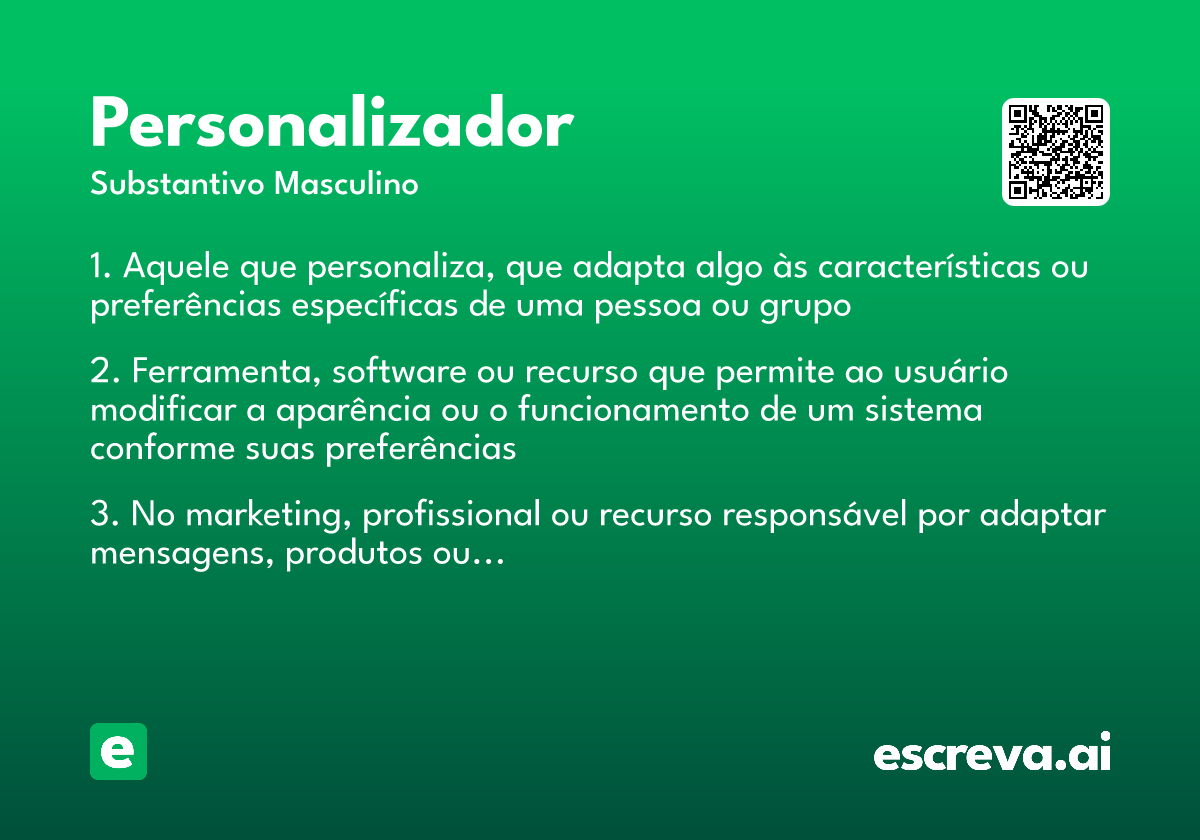 Personalizador

Substantivo Masculino

1. Aquele que personaliza, que adapta algo às características ou preferências específicas de uma pessoa ou grupo

2. Ferramenta, software ou recurso que permite ao usuário modificar a aparência ou o funcionamento de um sistema conforme suas preferências

3. No marketing, profissional ou recurso responsável por adaptar mensagens, produtos ou...

e

escreva.ai